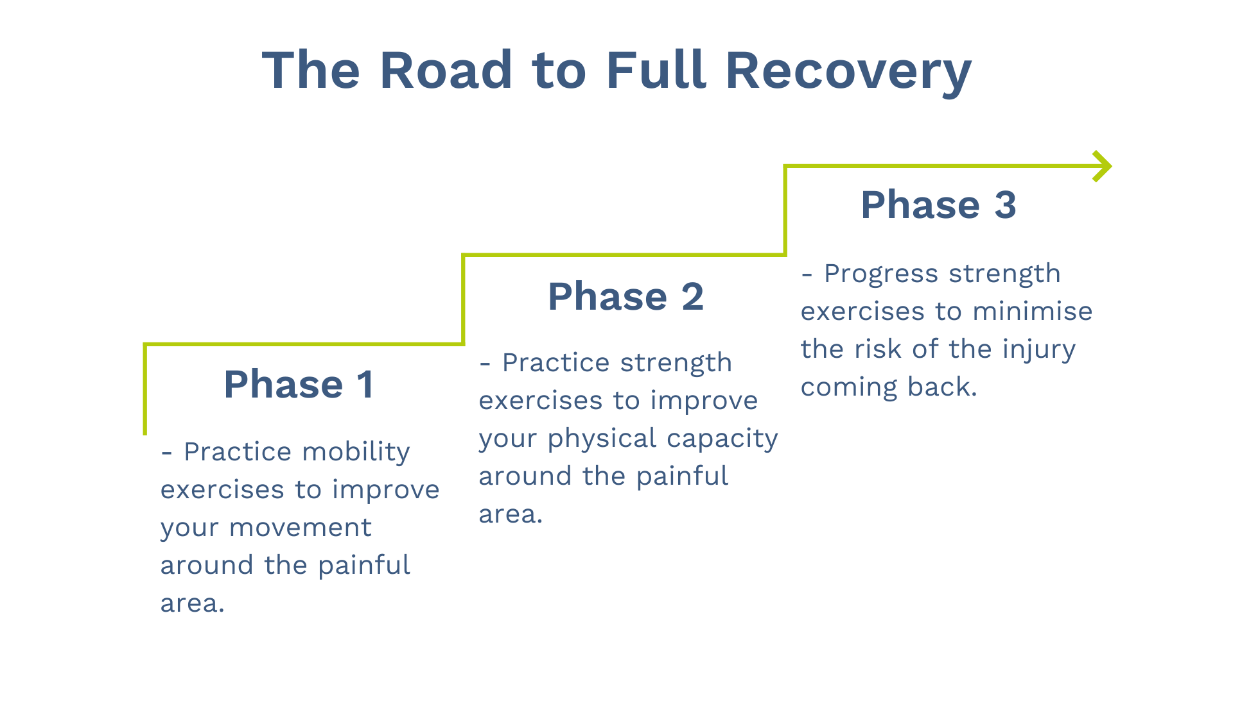 The Road to Full Recovery

Phase 1

- Practice mobility exercises to improve your movement around the painful area.

Phase 2

- Practice strength exercises to improve your physical capacity around the painful area.

Phase 3

- Progress strength exercises to minimise the risk of the injury coming back.